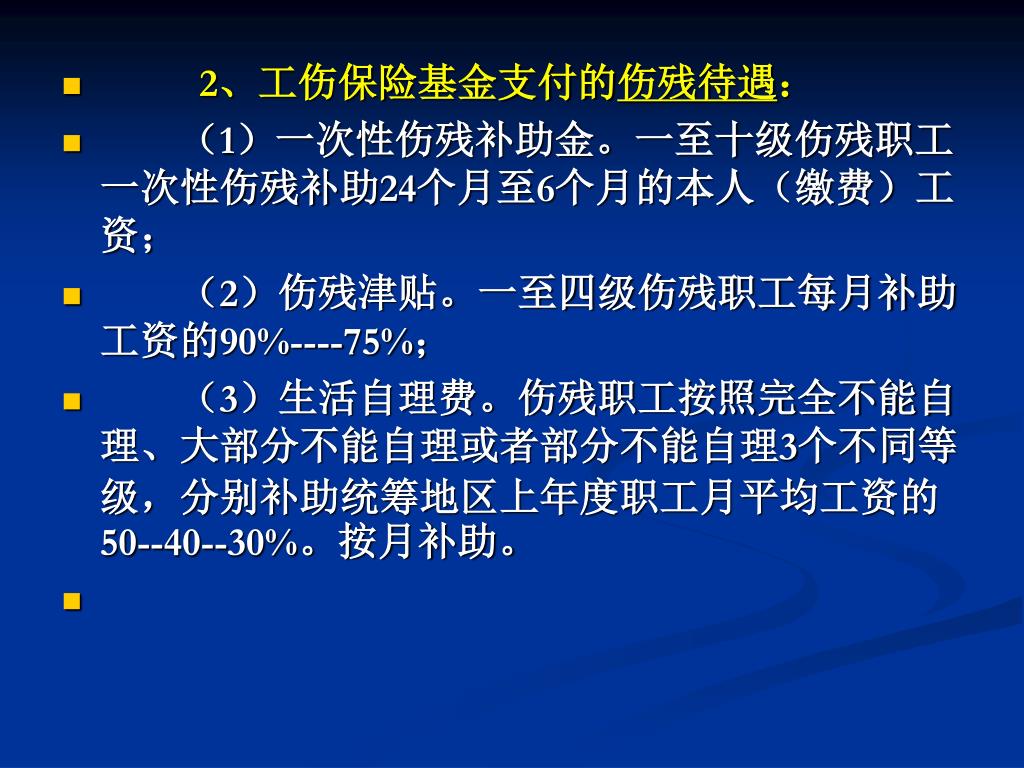 2、工伤保险基金支付的伤残待遇：

（1）一次性伤残补助金。一至十级伤残职工一次性伤残补助24个月至6个月的本人（缴费）工资；

（2）伤残津贴。一至四级伤残职工每月补助工资的90%----75%；

（3）生活自理费。伤残职工按照完全不能自理、大部分不能自理或者部分不能自理3个不同等级，分别补助统筹地区上年度职工月平均工资的50--40--30%。按月补助。